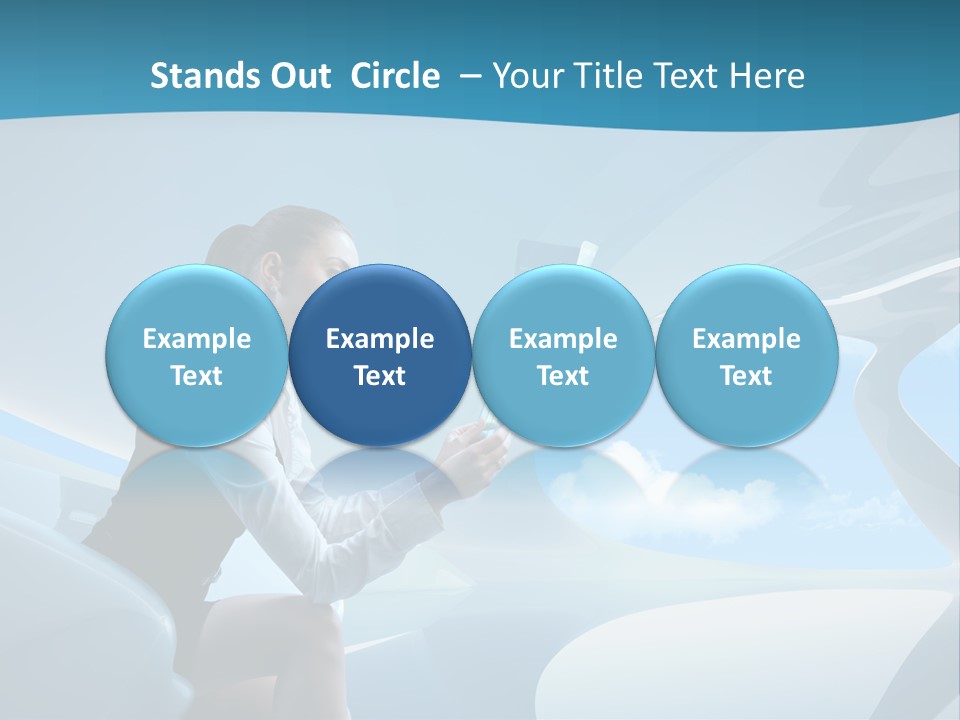 Stands Out Circle – Your Title Text Here

Example Text

Example Text

Example Text

Example Text